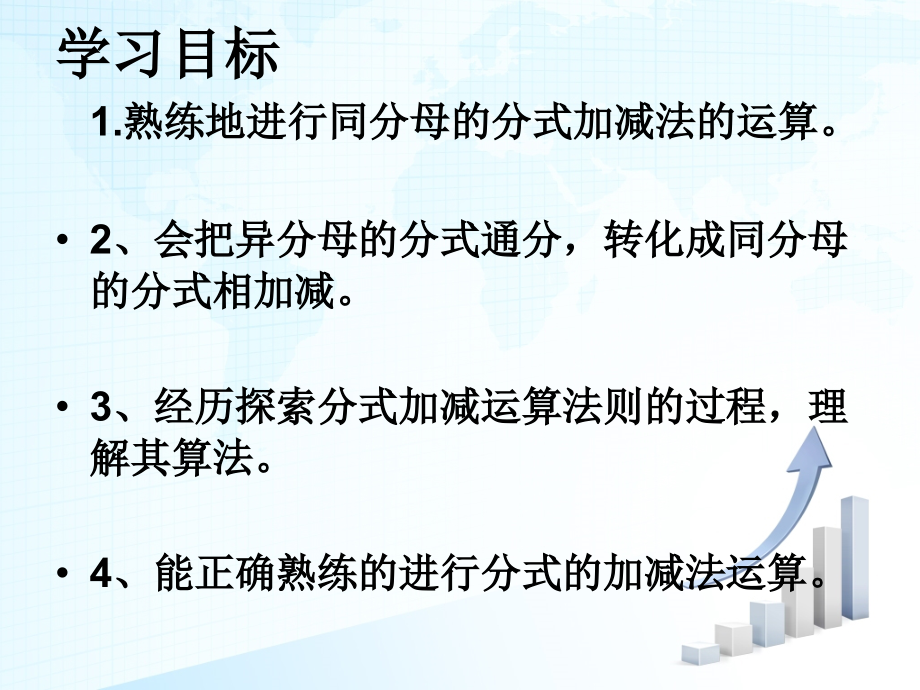 学习目标

1.熟练地进行同分母的分式加减法的运算。

• 2、会把异分母的分式通分，转化成同分母的分式相加减。

• 3、经历探索分式加减运算法则的过程，理解其算法。

• 4、能正确熟练的进行分式的加减法运算。